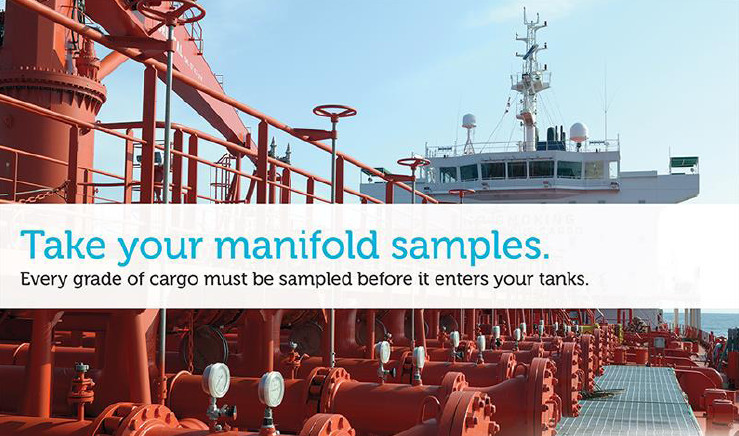 Take your manifold samples.
Every grade of cargo must be sampled before it enters your tanks.